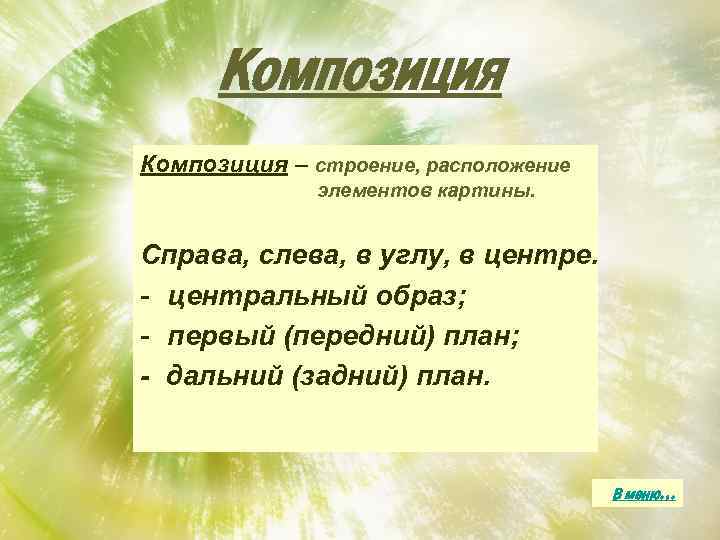 Композиция

Композиция – строение, расположение элементов картины.

Справа, слева, в углу, в центре.
- центральный образ;
- первый (передний) план;
- дальний (задний) план.

В меню…